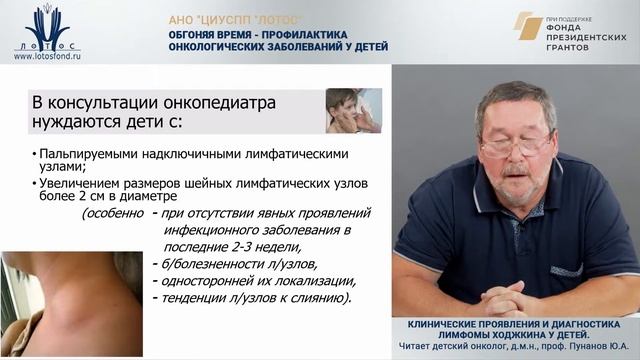 ЛОТОС
www.lotosfond.ru

АНО "ЦИУСПП "ЛОТОС"
ОБГОНЯЯ ВРЕМЯ - ПРОФИЛАКТИКА ОНКОЛОГИЧЕСКИХ ЗАБОЛЕВАНИЙ У ДЕТЕЙ

ПРИ ПОДДЕРЖКЕ
ФОНДА ПРЕЗИДЕНТСКИХ ГРАНТОВ

В консультации онкопедиатра нуждаются дети с:

• Пальпируемыми надключичными лимфатическими узлами;
• Увеличением размеров шейных лимфатических узлов более 2 см в диаметре

(особенно - при отсутствии явных проявлений инфекционного заболевания в последние 2-3 недели,
- б/болезненности л/узлов,
- односторонней их локализации,
- тенденции л/узлов к слиянию).

КЛИНИЧЕСКИЕ ПРОЯВЛЕНИЯ И ДИАГНОСТИКА ЛИМФОМЫ ХОДЖКИНА У ДЕТЕЙ.
Читает детский онколог, д.м.н., проф. Пунанов Ю.А.